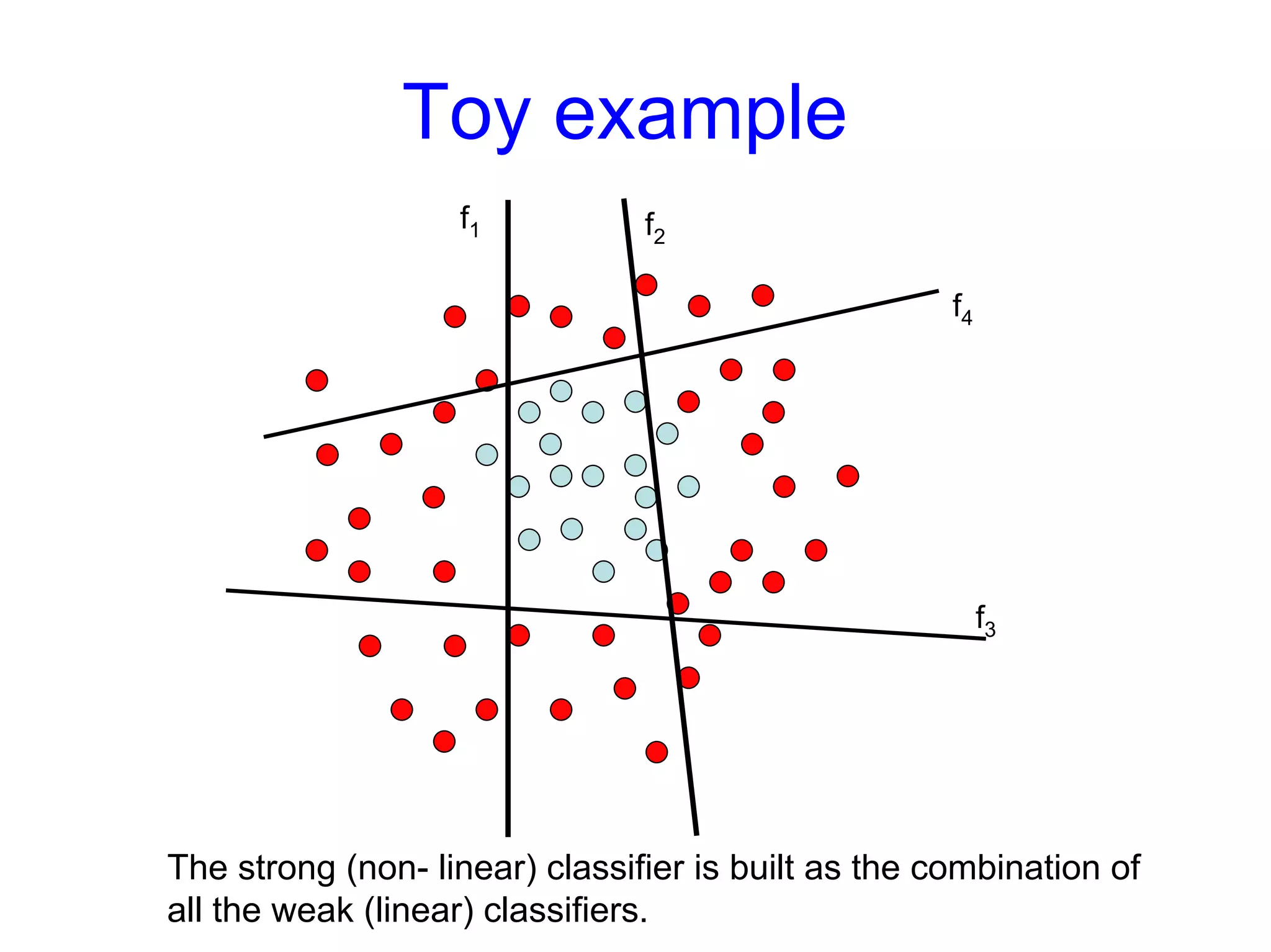 Toy example

$f_1$

$f_2$

$f_4$

$f_3$

The strong (non- linear) classifier is built as the combination of all the weak (linear) classifiers.